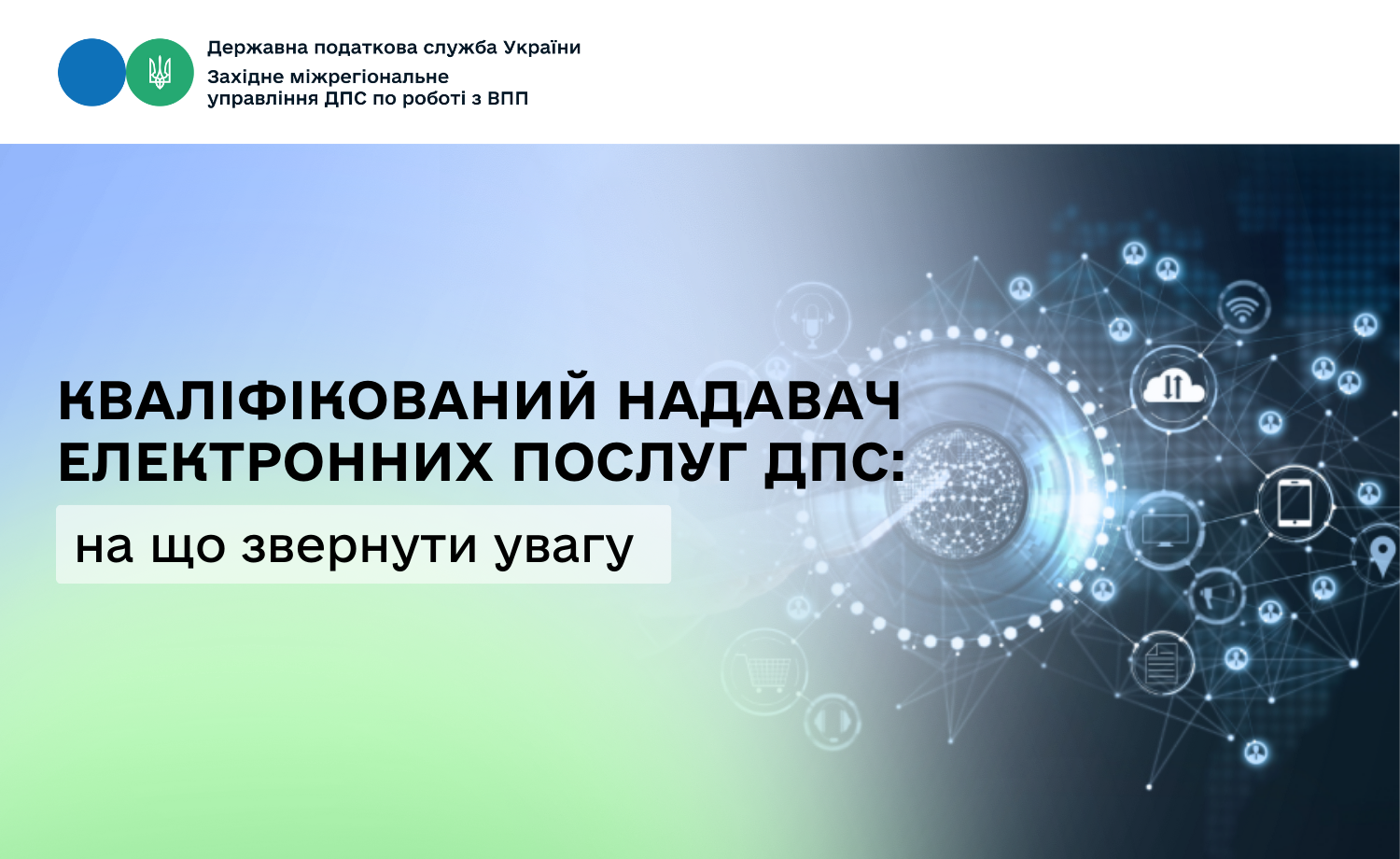 Державна податкова служба України
Західне міжрегіональне управління ДПС по роботі з ВПП

КВАЛІФІКОВАНИЙ НАДАВАЧ ЕЛЕКТРОННИХ ПОСЛУГ ДПС:

на що звернути увагу